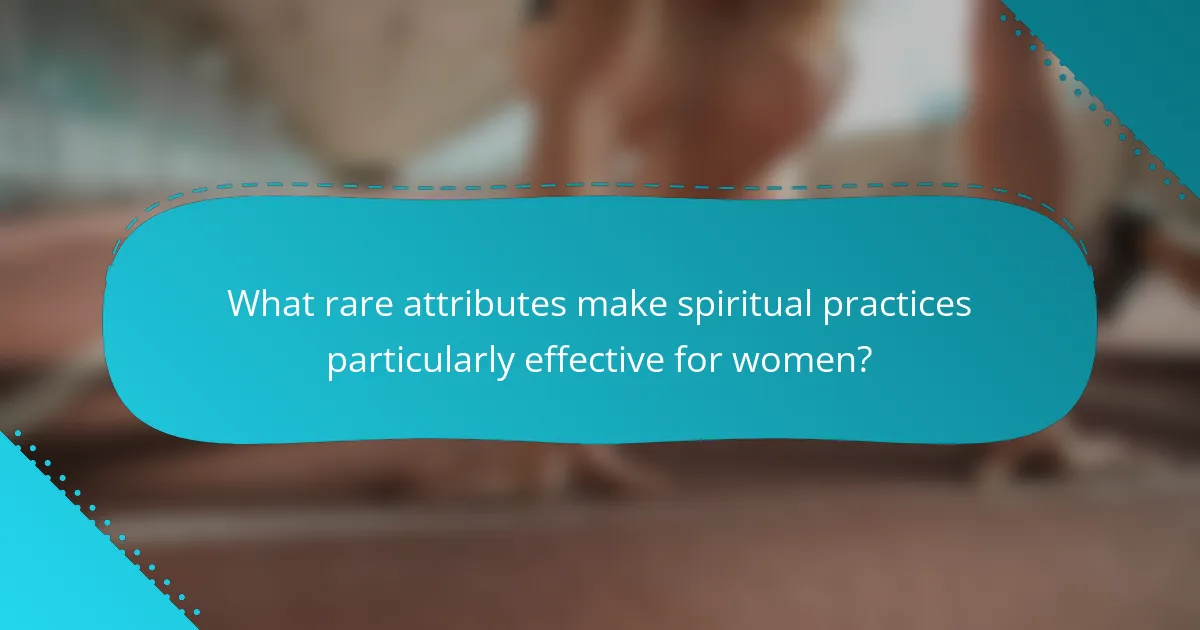 What rare attributes make spiritual practices particularly effective for women?